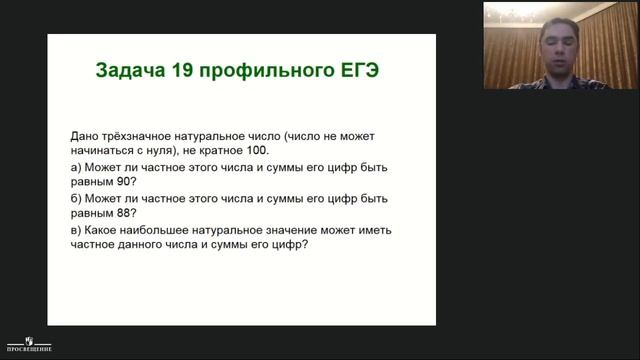 Задача 19 профильного ЕГЭ

Дано трёхзначное натуральное число (число не может начинаться с нуля), не кратное 100.

а) Может ли частное этого числа и суммы его цифр быть равным 90?

б) Может ли частное этого числа и суммы его цифр быть равным 88?

в) Какое наибольшее натуральное значение может иметь частное данного числа и суммы его цифр?

ПРОСВЕЩЕНИЕ